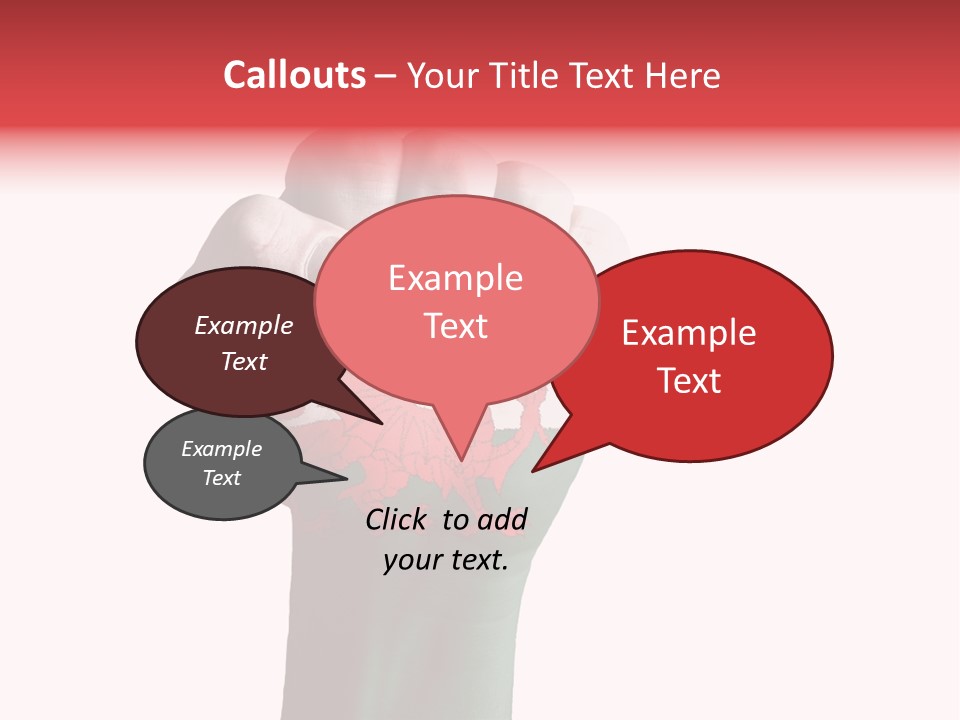 Callouts – Your Title Text Here

Example Text

Example Text

Example Text

Example Text

Click to add your text.